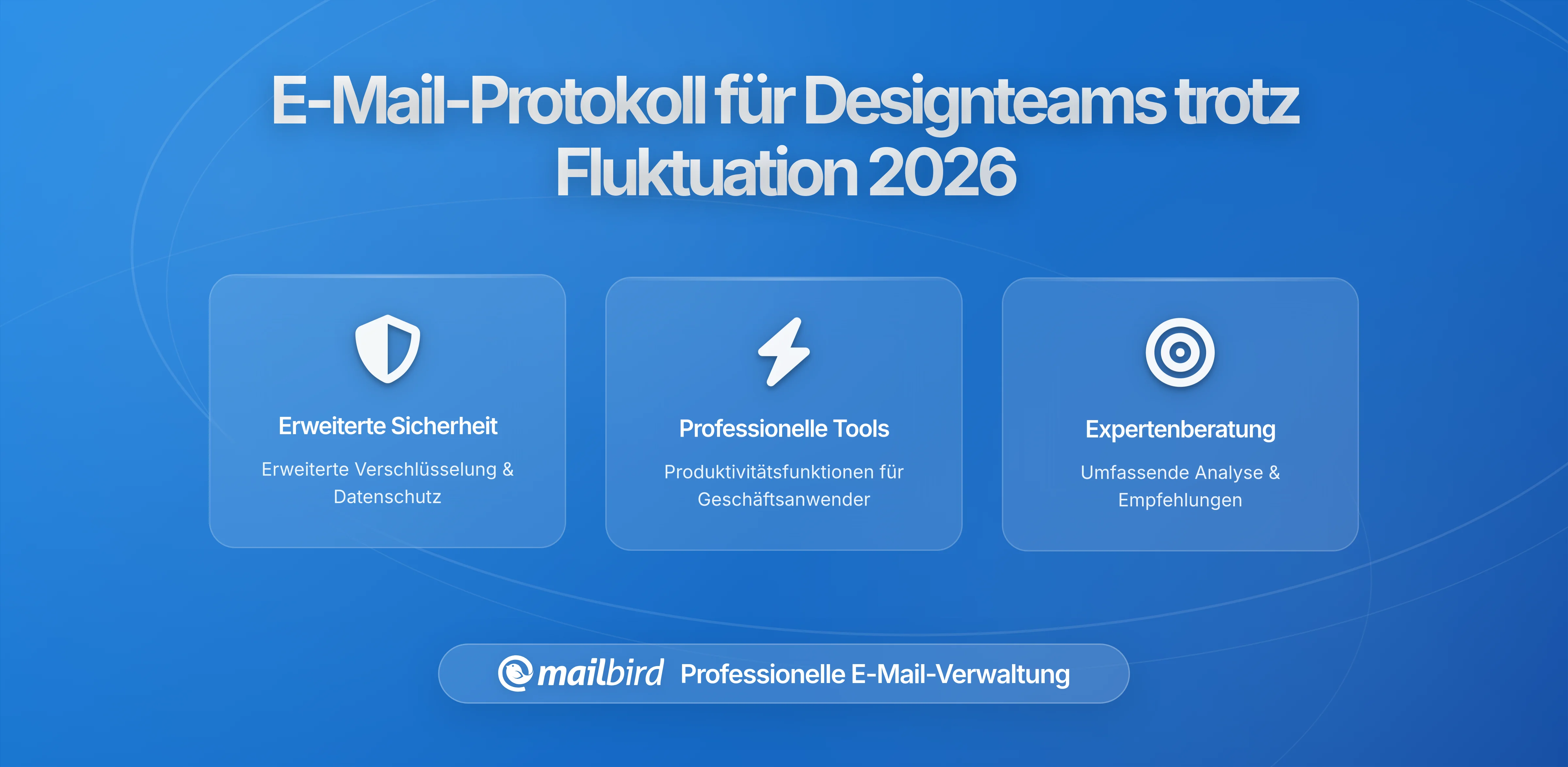 E-Mail-Protokoll für Designteams trotz Fluktuation 2026

Erweiterte Sicherheit

Erweiterte Verschlüsselung & Datenschutz

Professionelle Tools

Produktivitätsfunktionen für Geschäftsanwender

Expertenberatung

Umfassende Analyse & Empfehlungen

mailbird Professionelle E-Mail-Verwaltung